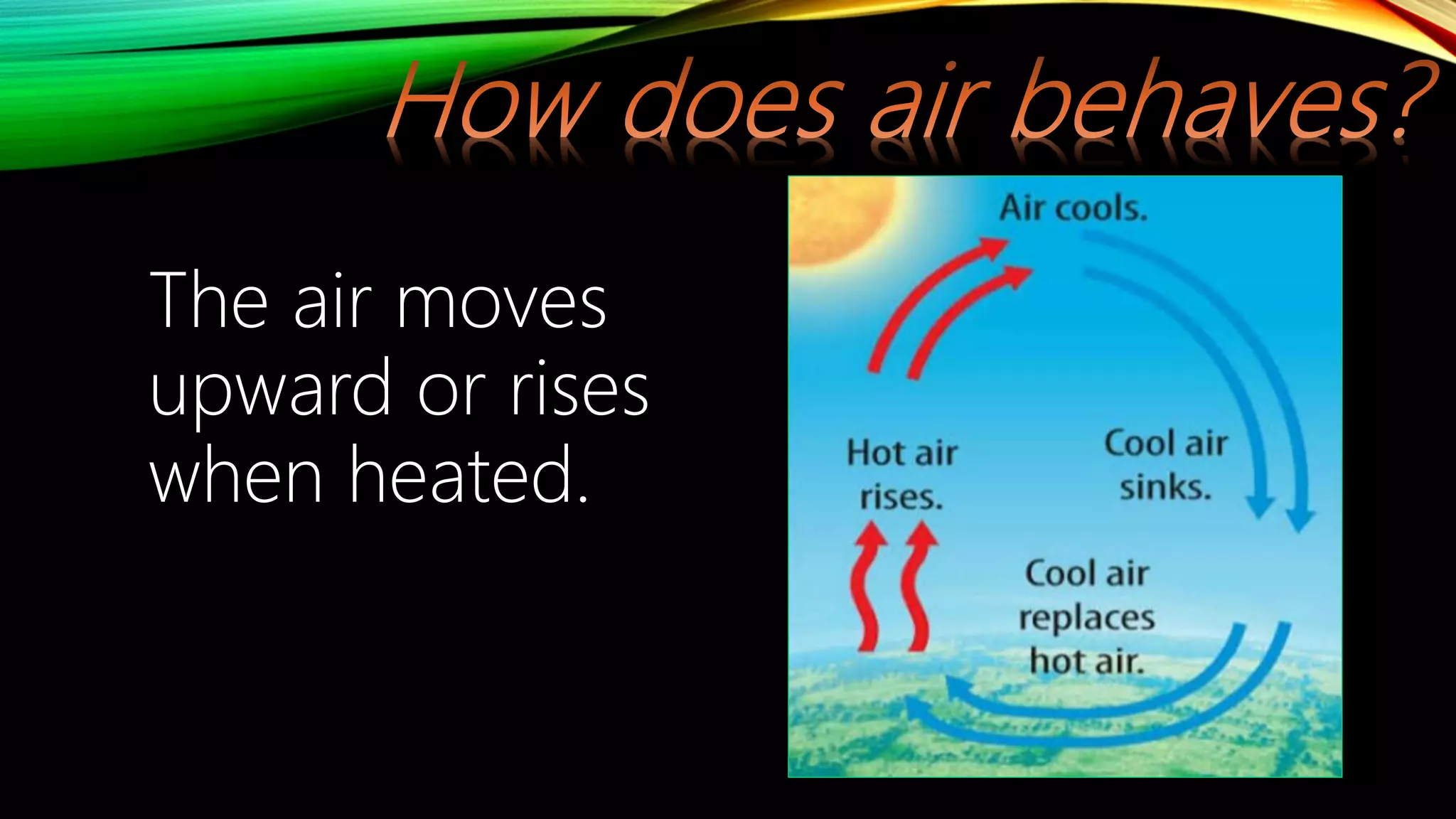 How does air behaves?

The air moves upward or rises when heated.

Air cools.

Hot air rises.

Cool air sinks.

Cool air replaces hot air.